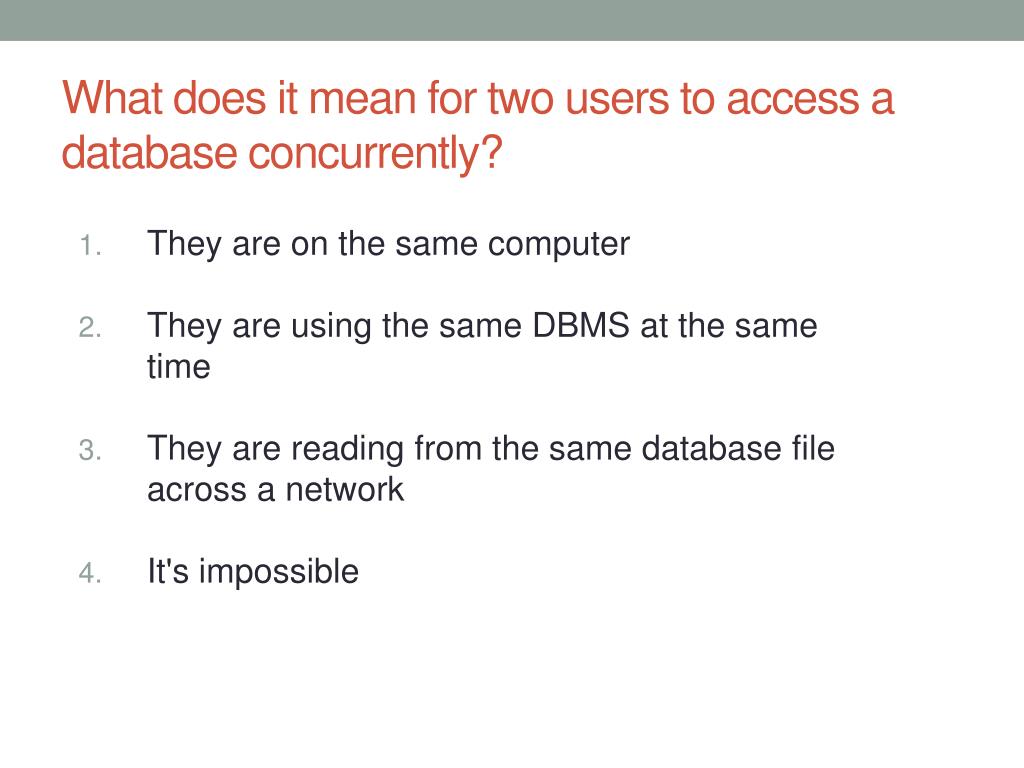 What does it mean for two users to access a database concurrently?

1. They are on the same computer

2. They are using the same DBMS at the same time

3. They are reading from the same database file across a network

4. It's impossible